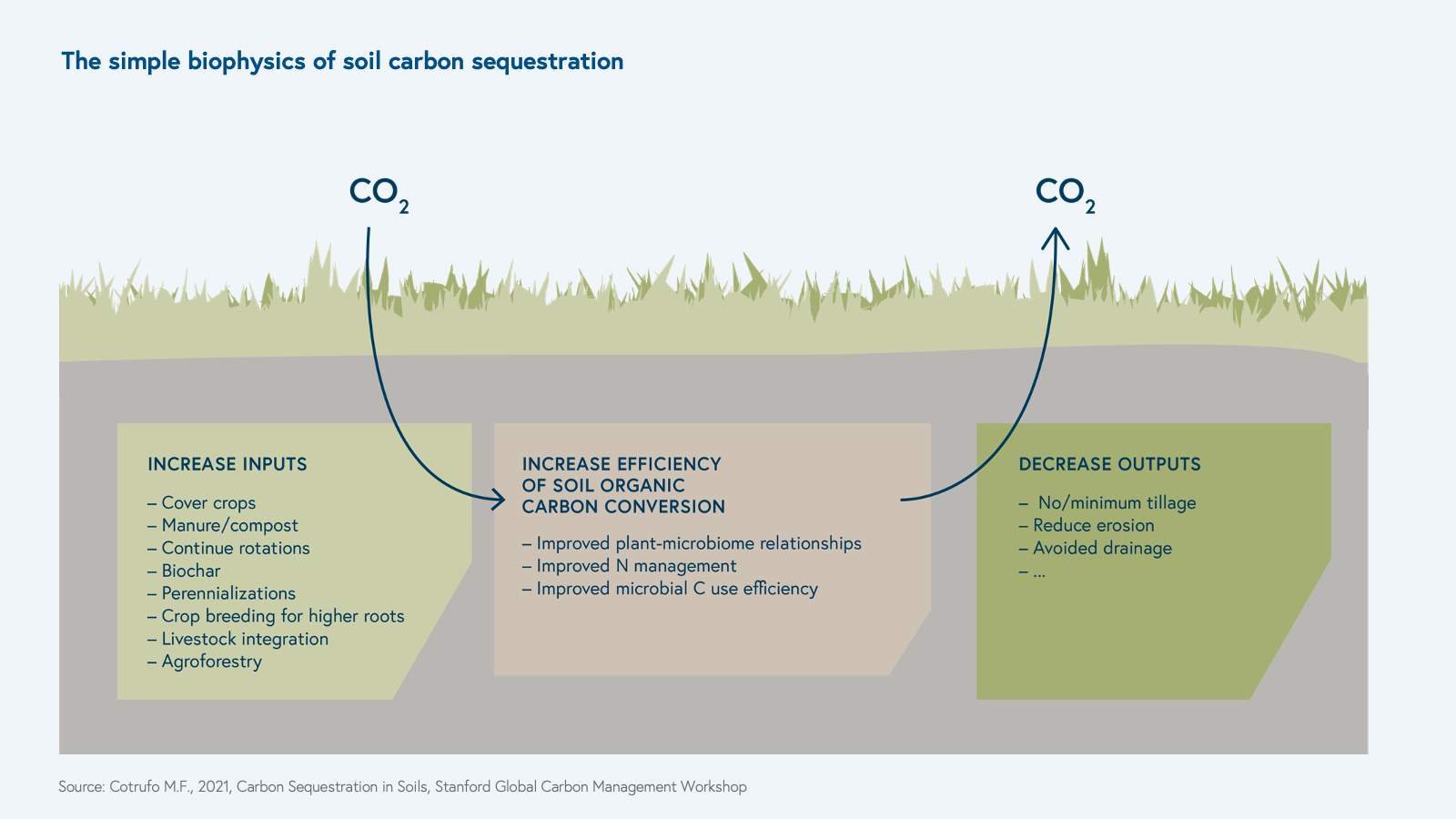 The simple biophysics of soil carbon sequestration

$CO_2$

$CO_2$

INCREASE INPUTS

– Cover crops
– Manure/compost
– Continue rotations
– Biochar
– Perennializations
– Crop breeding for higher roots
– Livestock integration
– Agroforestry

INCREASE EFFICIENCY OF SOIL ORGANIC CARBON CONVERSION

– Improved plant-microbiome relationships
– Improved N management
– Improved microbial C use efficiency

DECREASE OUTPUTS

– No/minimum tillage
– Reduce erosion
– Avoided drainage
– ...

Source: Cotrufo M.F., 2021, Carbon Sequestration in Soils, Stanford Global Carbon Management Workshop